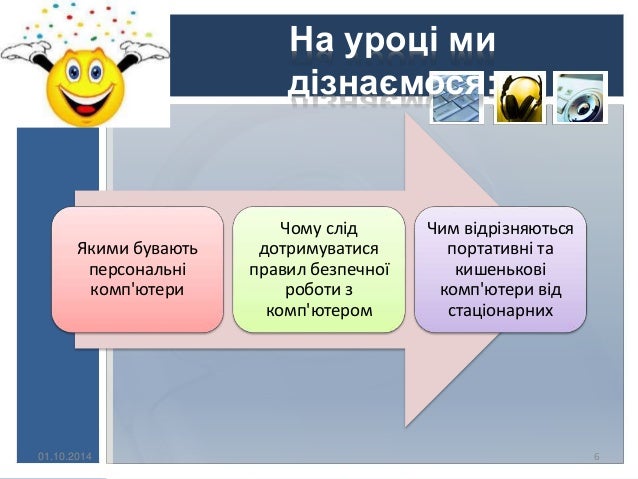 На уроці ми дізнаємося:

Якими бувають персональні комп'ютери

Чому слід дотримуватися правил безпечної роботи з комп'ютером

Чим відрізняються портативні та кишенькові комп'ютери від стаціонарних

01.10.2014

6